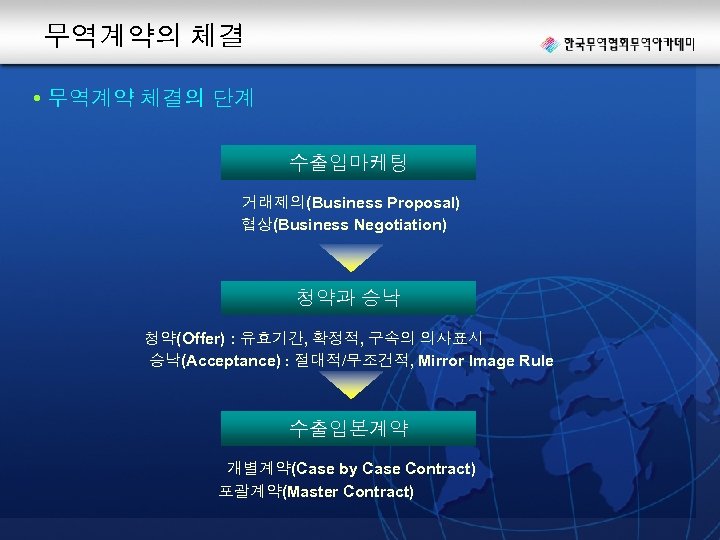 무역계약의 체결

한국무역협회무역아카데미

• 무역계약 체결의 단계

수출입마케팅

거래제의(Business Proposal)
협상(Business Negotiation)

청약과 승낙

청약(Offer) : 유효기간, 확정적, 구속의 의사표시
승낙(Acceptance) : 절대적/무조건적, Mirror Image Rule

수출입본계약

개별계약(Case by Case Contract)
포괄계약(Master Contract)